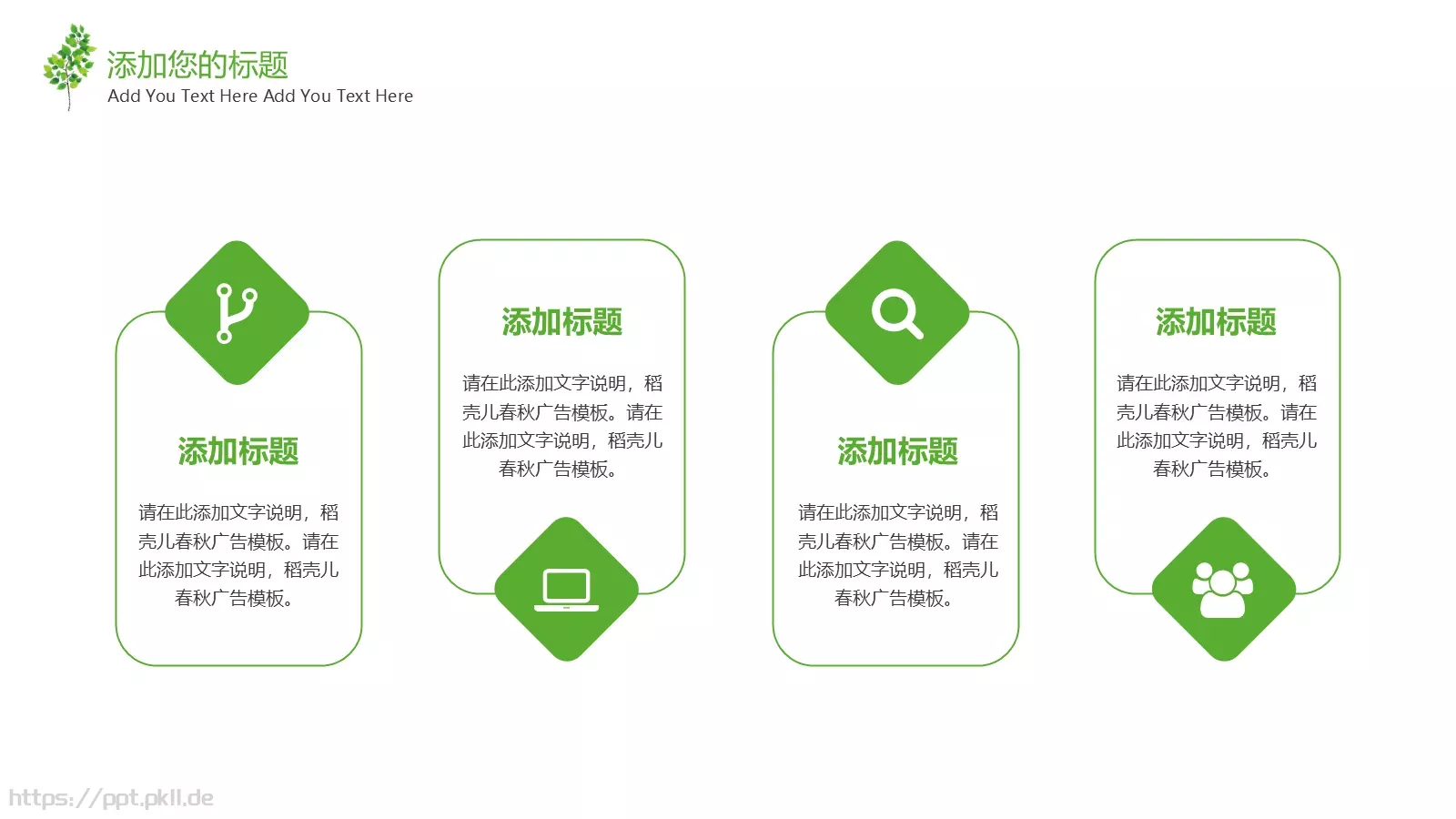 添加您的标题
Add You Text Here Add You Text Here

添加标题

请在此添加文字说明，稻壳儿春秋广告模板。请在此添加文字说明，稻壳儿春秋广告模板。

添加标题

请在此添加文字说明，稻壳儿春秋广告模板。请在此添加文字说明，稻壳儿春秋广告模板。

添加标题

请在此添加文字说明，稻壳儿春秋广告模板。请在此添加文字说明，稻壳儿春秋广告模板。

添加标题

请在此添加文字说明，稻壳儿春秋广告模板。请在此添加文字说明，稻壳儿春秋广告模板。

https://ppt.pkll.de